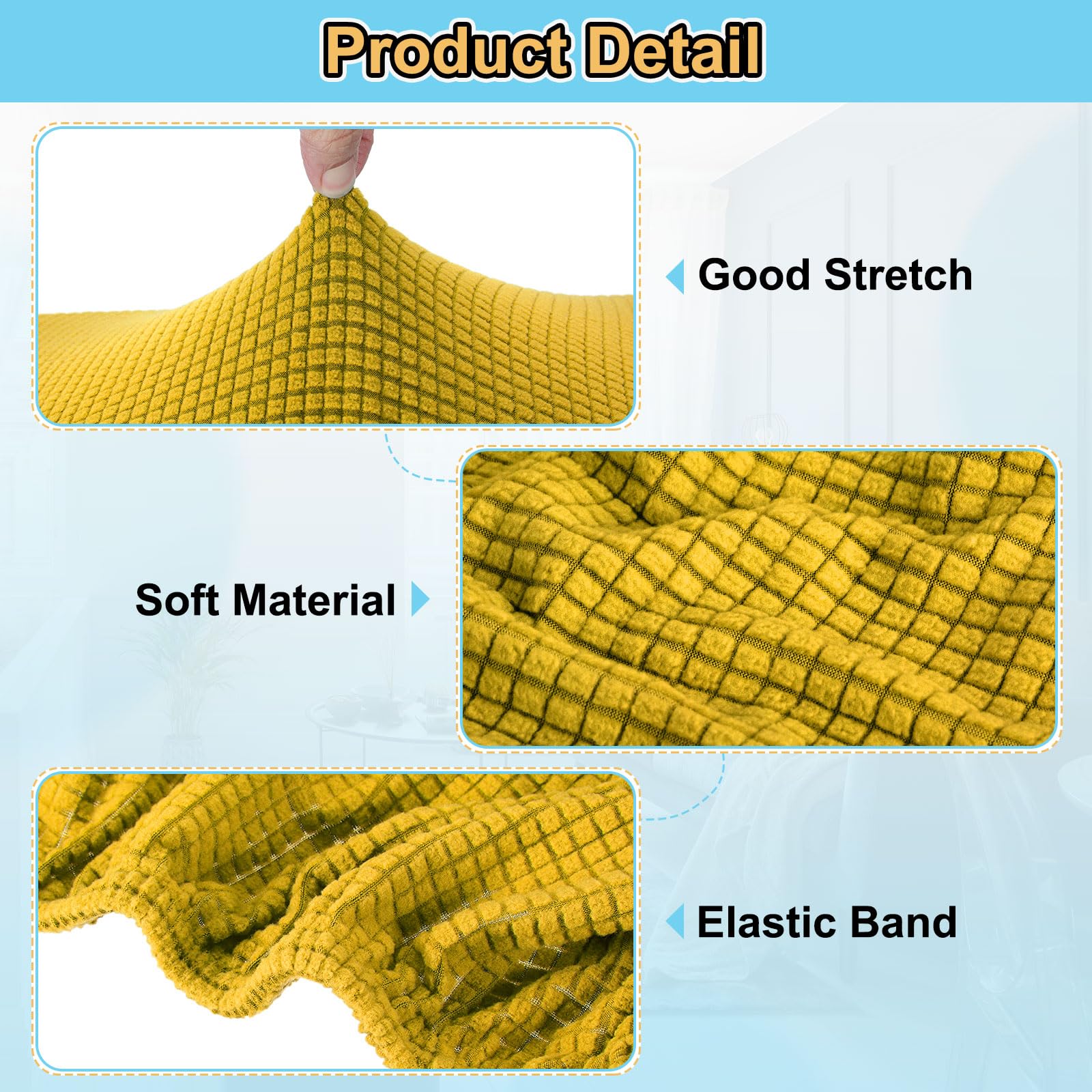 Product Detail

Good Stretch

Soft Material

Elastic Band